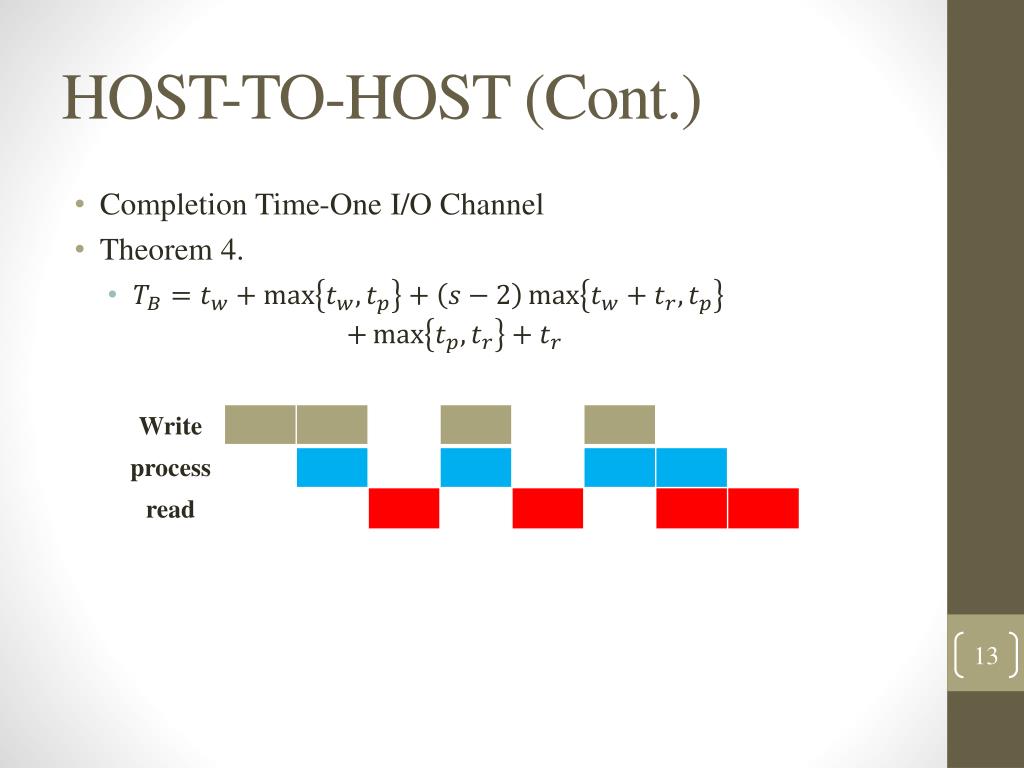 HOST-TO-HOST (Cont.)

• Completion Time-One I/O Channel
• Theorem 4.
• $T_B = t_w + \max\{t_w, t_p\} + (s-2)\max\{t_w + t_r, t_p\} + \max\{t_p, t_r\} + t_r$

Write
process
read

13